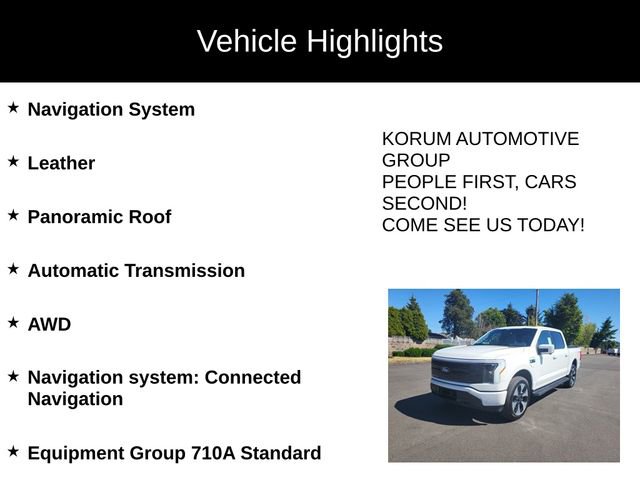 Vehicle Highlights

★ Navigation System

★ Leather

★ Panoramic Roof

★ Automatic Transmission

★ AWD

★ Navigation system: Connected Navigation

★ Equipment Group 710A Standard

KORUM AUTOMOTIVE GROUP
PEOPLE FIRST, CARS SECOND!
COME SEE US TODAY!